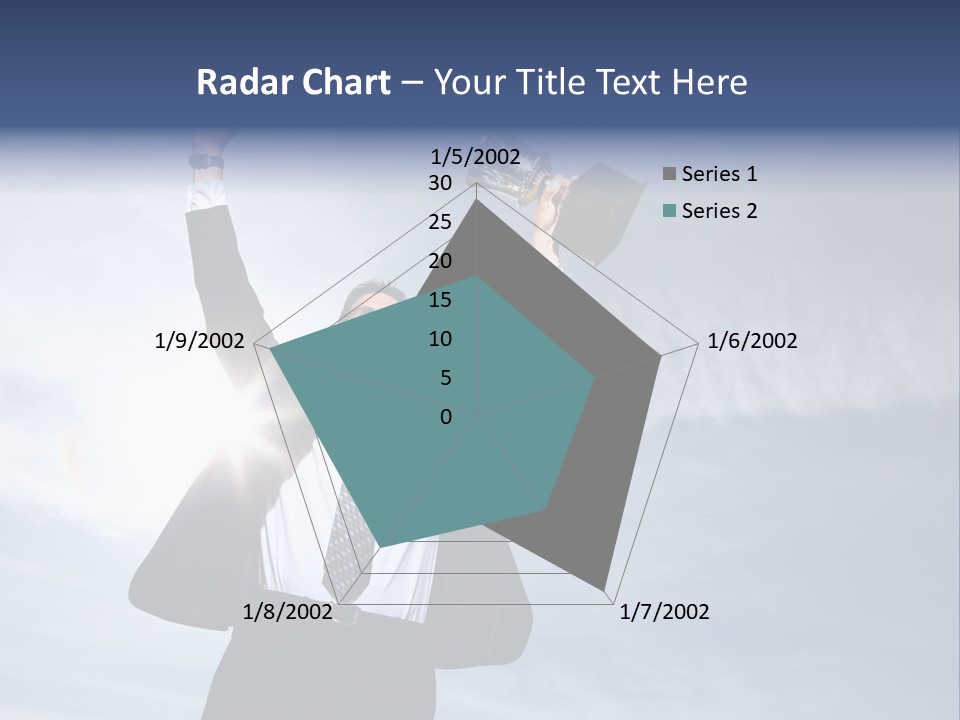 Radar Chart – Your Title Text Here

1/5/2002
30
25
20
15
10
5
0
1/6/2002
1/7/2002
1/8/2002
1/9/2002

Series 1
Series 2